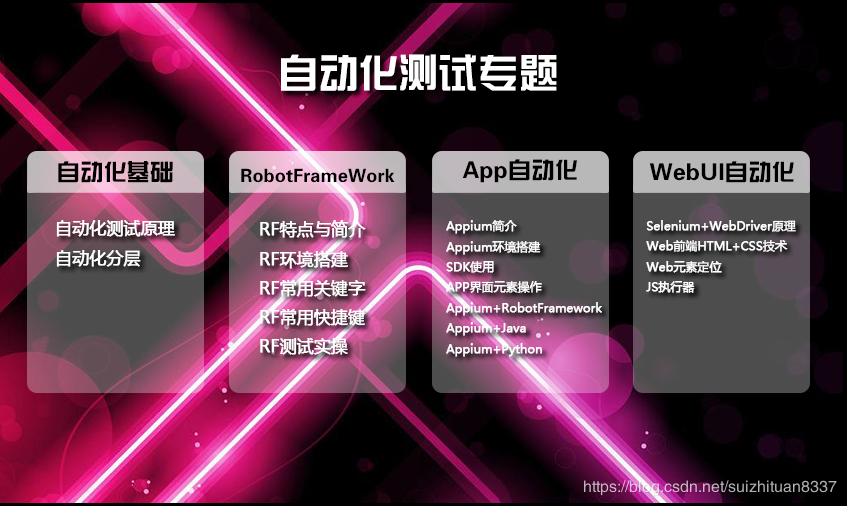 自动化测试专题

自动化基础

自动化测试原理
自动化分层

RobotFrameWork

RF特点与简介
RF环境搭建
RF常用关键字
RF常用快捷键
RF测试实操

App自动化

Appium简介
Appium环境搭建
SDK使用
APP界面元素操作
Appium+RobotFramework
Appium+Java
Appium+Python

WebUI自动化

Selenium+WebDriver原理
Web前端HTML+CSS技术
Web元素定位
JS执行器

https://blog.csdn.net/suizhituan8337